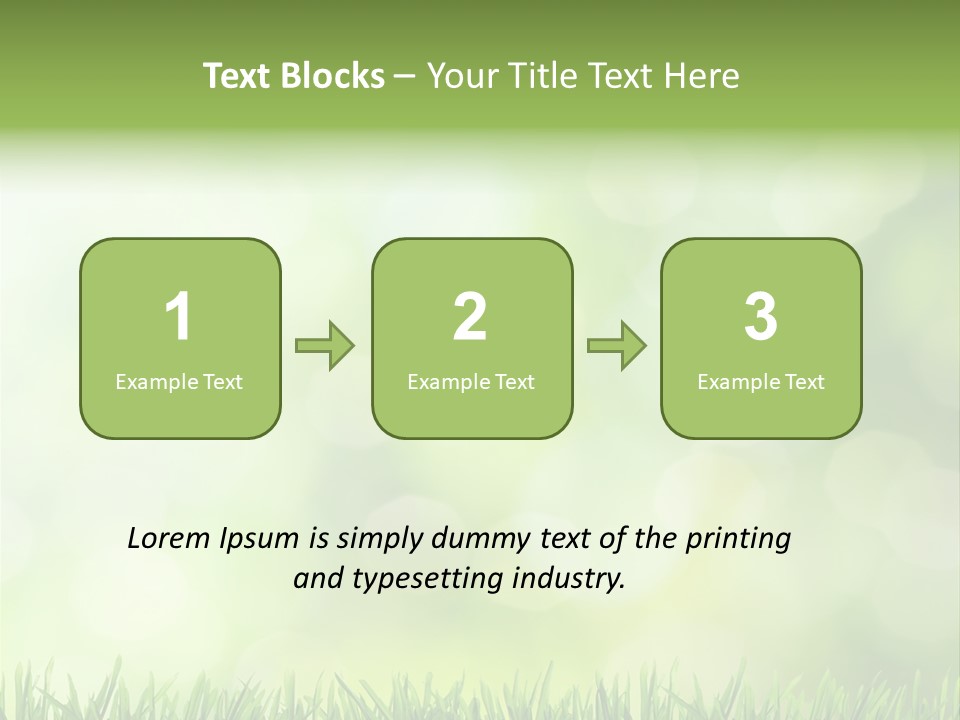 Text Blocks – Your Title Text Here

1
Example Text

2
Example Text

3
Example Text

Lorem Ipsum is simply dummy text of the printing and typesetting industry.